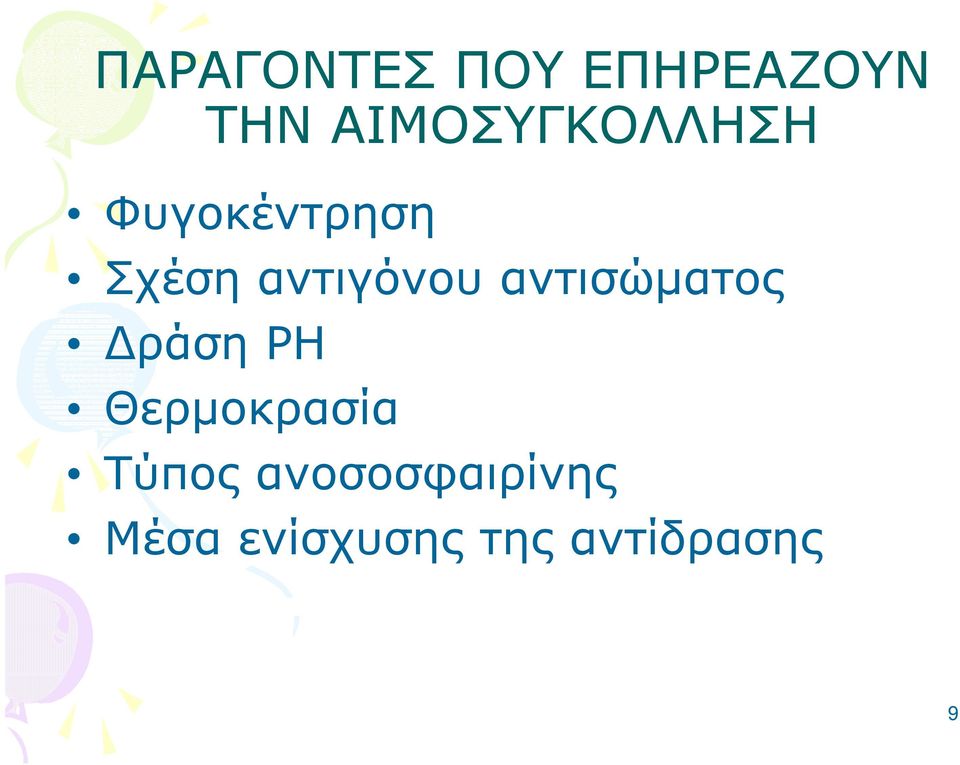 ΠΑΡΑΓΟΝΤΕΣ ΠΟΥ ΕΠΗΡΕΑΖΟΥΝ ΤΗΝ ΑΙΜΟΣΥΓΚΟΛΛΗΣΗ

• Φυγοκέντρηση
• Σχέση αντιγόνου αντισώματος
• Δράση PH
• Θερμοκρασία
• Τύπος ανοσοσφαιρίνης
• Μέσα ενίσχυσης της αντίδρασης

9